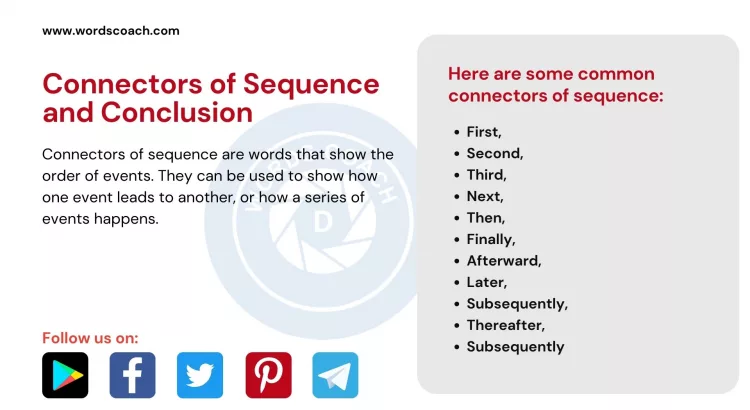 www.wordscoach.com

Connectors of Sequence and Conclusion

Connectors of sequence are words that show the order of events. They can be used to show how one event leads to another, or how a series of events happens.

Follow us on:

Here are some common connectors of sequence:

- First,
- Second,
- Third,
- Next,
- Then,
- Finally,
- Afterward,
- Later,
- Subsequently,
- Thereafter,
- Subsequently